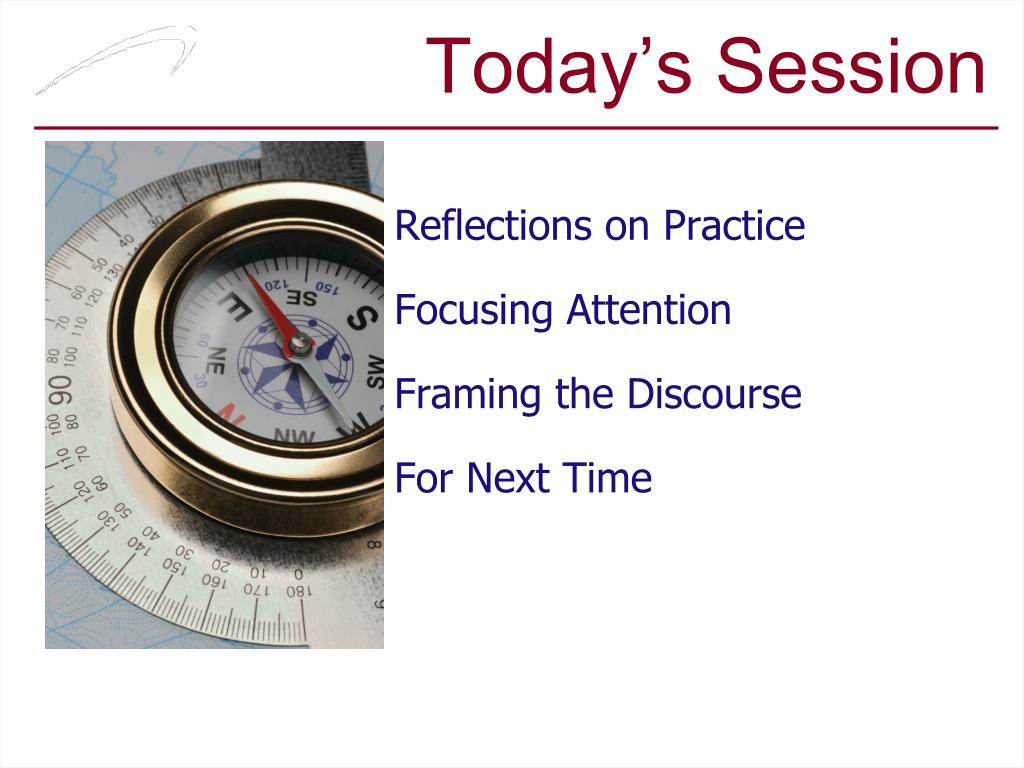 Today’s Session

Reflections on Practice

Focusing Attention

Framing the Discourse

For Next Time